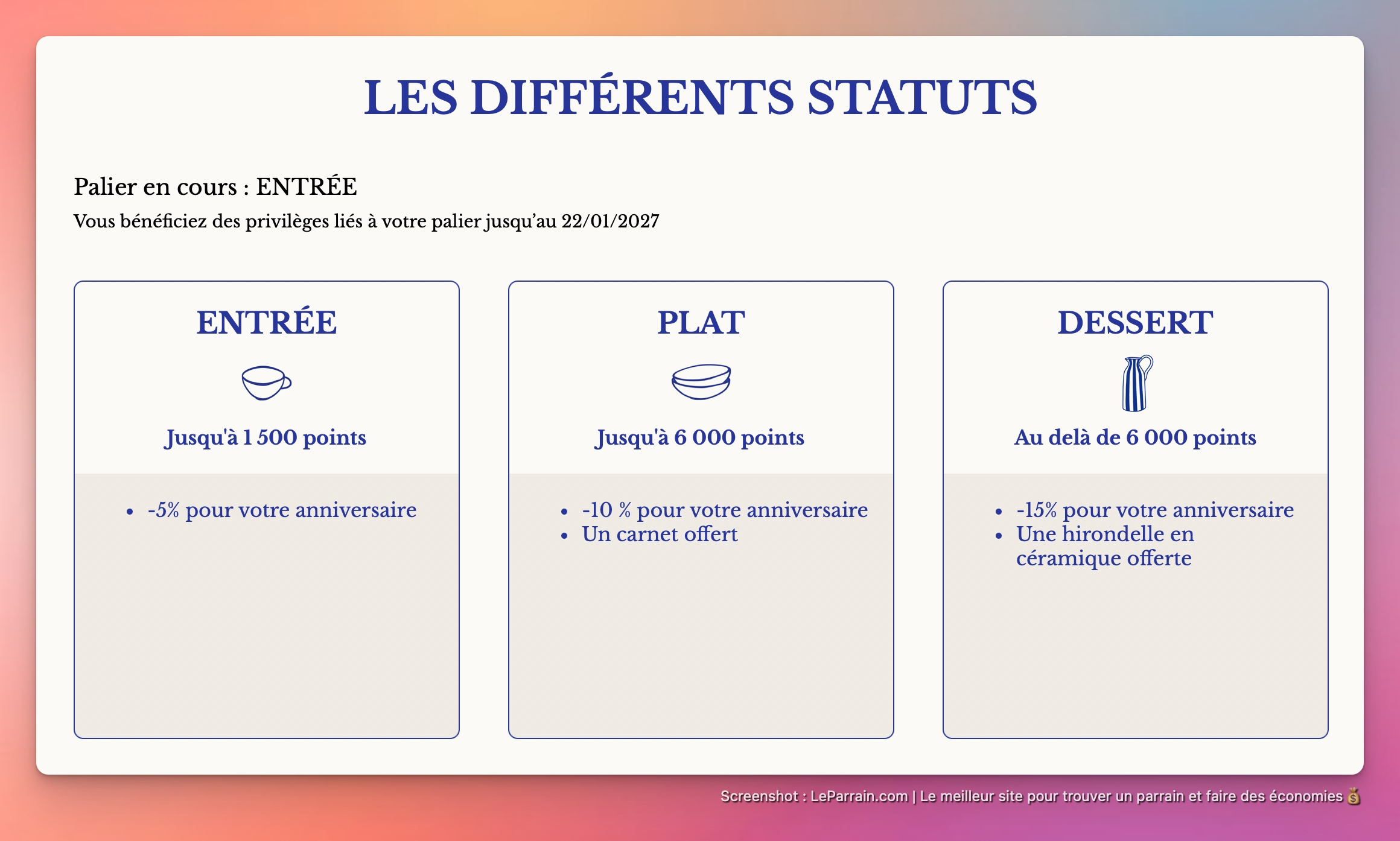 LES DIFFÉRENTS STATUTS

Palier en cours : ENTRÉE

Vous bénéficiez des privilèges liés à votre palier jusqu'au 22/01/2027

ENTRÉE

Jusqu'à 1 500 points

- -5% pour votre anniversaire

PLAT

Jusqu'à 6 000 points

- -10 % pour votre anniversaire
- Un carnet offert

DESSERT

Au delà de 6 000 points

- -15% pour votre anniversaire
- Une hirondelle en céramique offerte

Screenshot : LeParrain.com | Le meilleur site pour trouver un parrain et faire des économies 💰